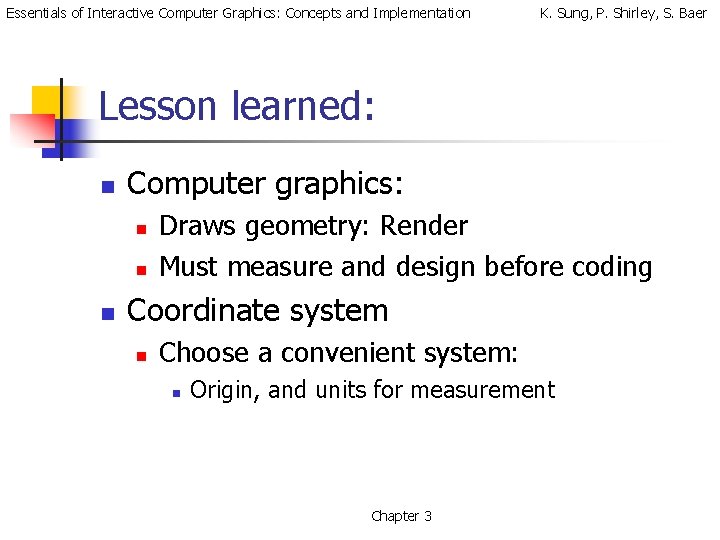 Essentials of Interactive Computer Graphics: Concepts and Implementation

K. Sung, P. Shirley, S. Baer

Lesson learned:

- Computer graphics:
  - Draws geometry: Render
  - Must measure and design before coding
- Coordinate system
  - Choose a convenient system:
    - Origin, and units for measurement

Chapter 3